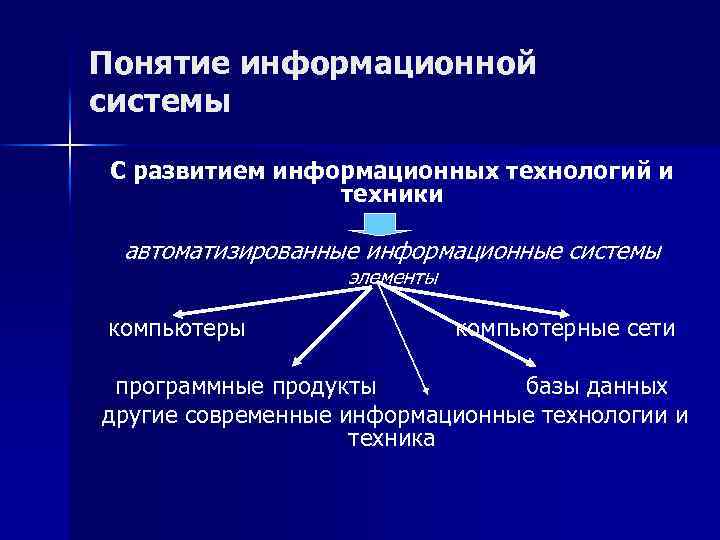 Понятие информационной системы

С развитием информационных технологий и техники

автоматизированные информационные системы

элементы

компьютеры

компьютерные сети

программные продукты

базы данных

другие современные информационные технологии и техника